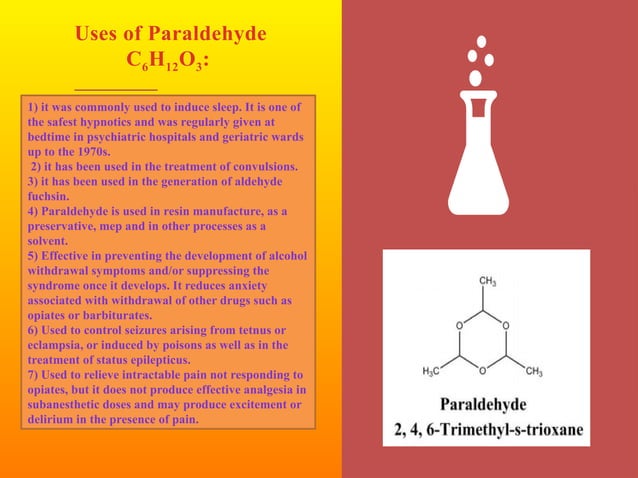 Uses of Paraldehyde
$C_6H_{12}O_3$:

1) it was commonly used to induce sleep. It is one of the safest hypnotics and was regularly given at bedtime in psychiatric hospitals and geriatric wards up to the 1970s.
2) it has been used in the treatment of convulsions.
3) it has been used in the generation of aldehyde fuchsin.
4) Paraldehyde is used in resin manufacture, as a preservative, mep and in other processes as a solvent.
5) Effective in preventing the development of alcohol withdrawal symptoms and/or suppressing the syndrome once it develops. It reduces anxiety associated with withdrawal of other drugs such as opiates or barbiturates.
6) Used to control seizures arising from tetnus or eclampsia, or induced by poisons as well as in the treatment of status epilepticus.
7) Used to relieve intractable pain not responding to opiates, but it does not produce effective analgesia in subanesthetic doses and may produce excitement or delirium in the presence of pain.

$CH_3$
O O
$H_3C$ O $CH_3$

Paraldehyde
2, 4, 6-Trimethyl-s-trioxane